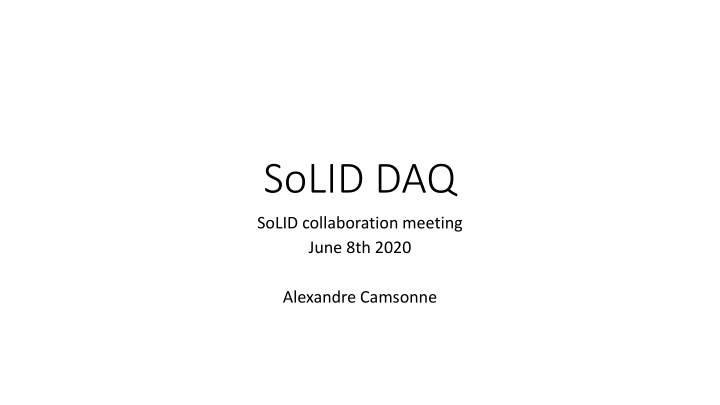 SoLID DAQ

SoLID collaboration meeting
June 8th 2020

Alexandre Camsonne